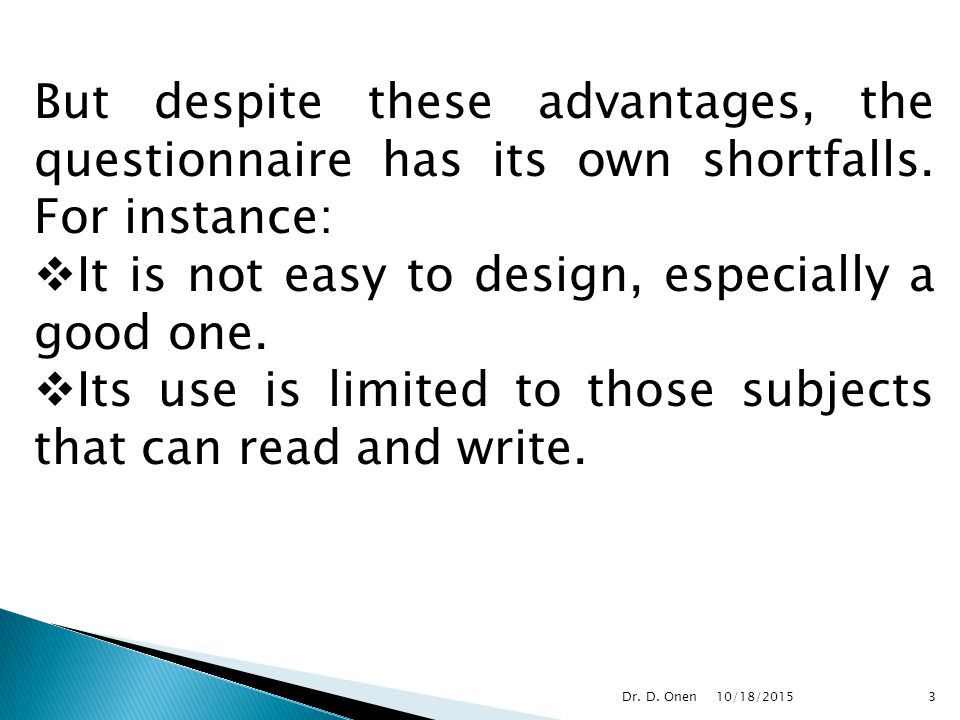 But despite these advantages, the questionnaire has its own shortfalls. For instance:

❖It is not easy to design, especially a good one.

❖Its use is limited to those subjects that can read and write.

Dr. D. Onen 10/18/2015 3